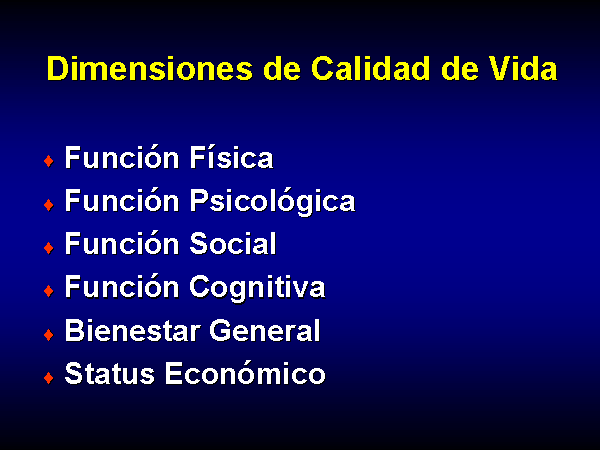 Dimensiones de Calidad de Vida

♦ Función Física
♦ Función Psicológica
♦ Función Social
♦ Función Cognitiva
♦ Bienestar General
♦ Status Económico